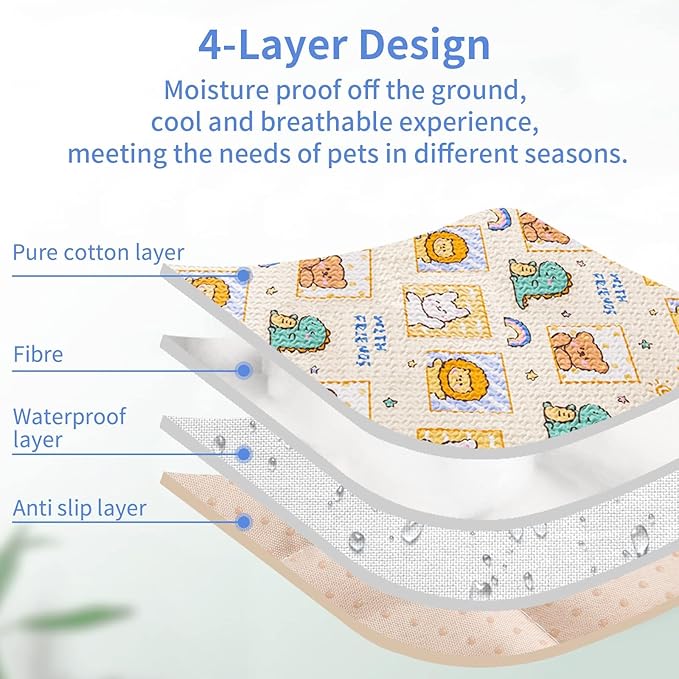 4-Layer Design

Moisture proof off the ground, cool and breathable experience, meeting the needs of pets in different seasons.

Pure cotton layer

Fibre

Waterproof layer

Anti slip layer

WITH FRIENDS

WITH FRIENDS